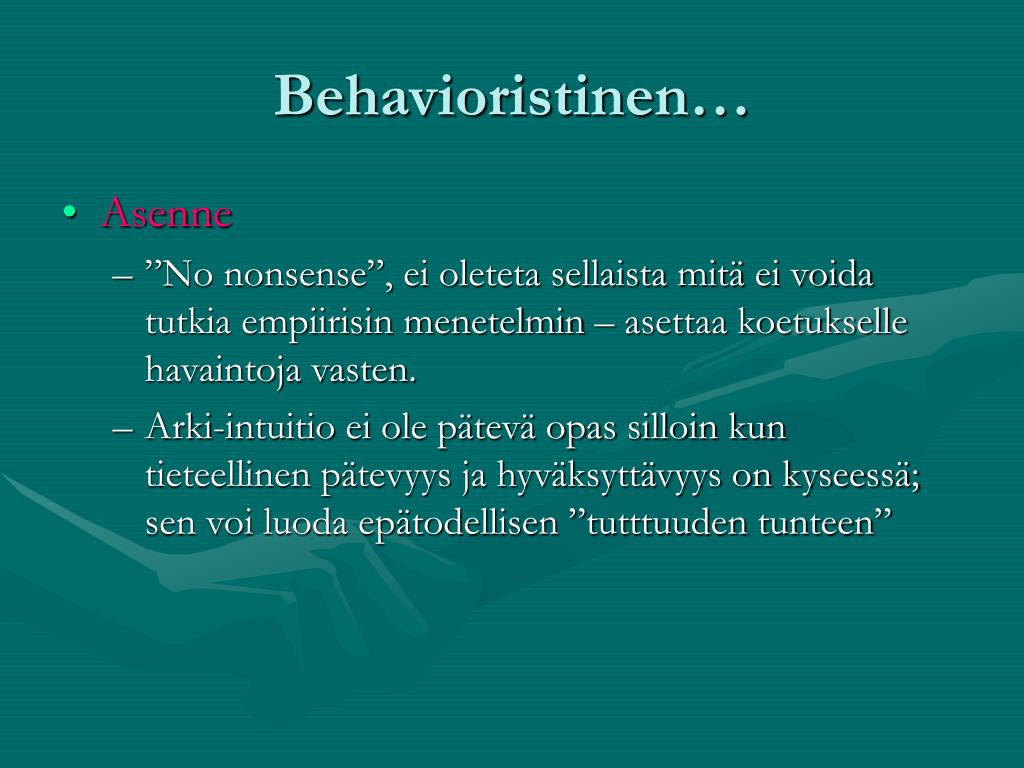 Behavioristinen…

• Asenne
– ”No nonsense”, ei oleteta sellaista mitä ei voida tutkia empiirisin menetelmin – asettaa koetukselle havaintoja vasten.
– Arki-intuitio ei ole pätevä opas silloin kun tieteellinen pätevyys ja hyväksyttävyys on kyseessä; sen voi luoda epätodellisen ”tutttuuden tunteen”